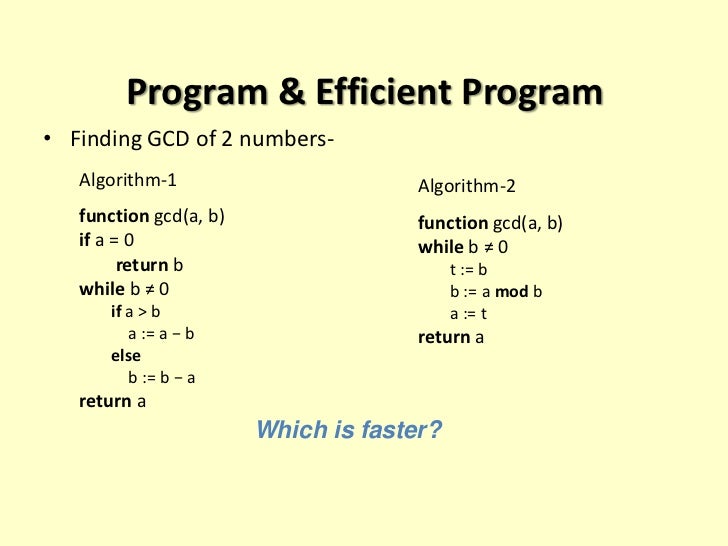 Program & Efficient Program

• Finding GCD of 2 numbers-

Algorithm-1

function gcd(a, b)
if a = 0
return b
while b ≠ 0
if a > b
a := a − b
else
b := b − a
return a

Algorithm-2

function gcd(a, b)
while b ≠ 0
t := b
b := a mod b
a := t
return a

Which is faster?